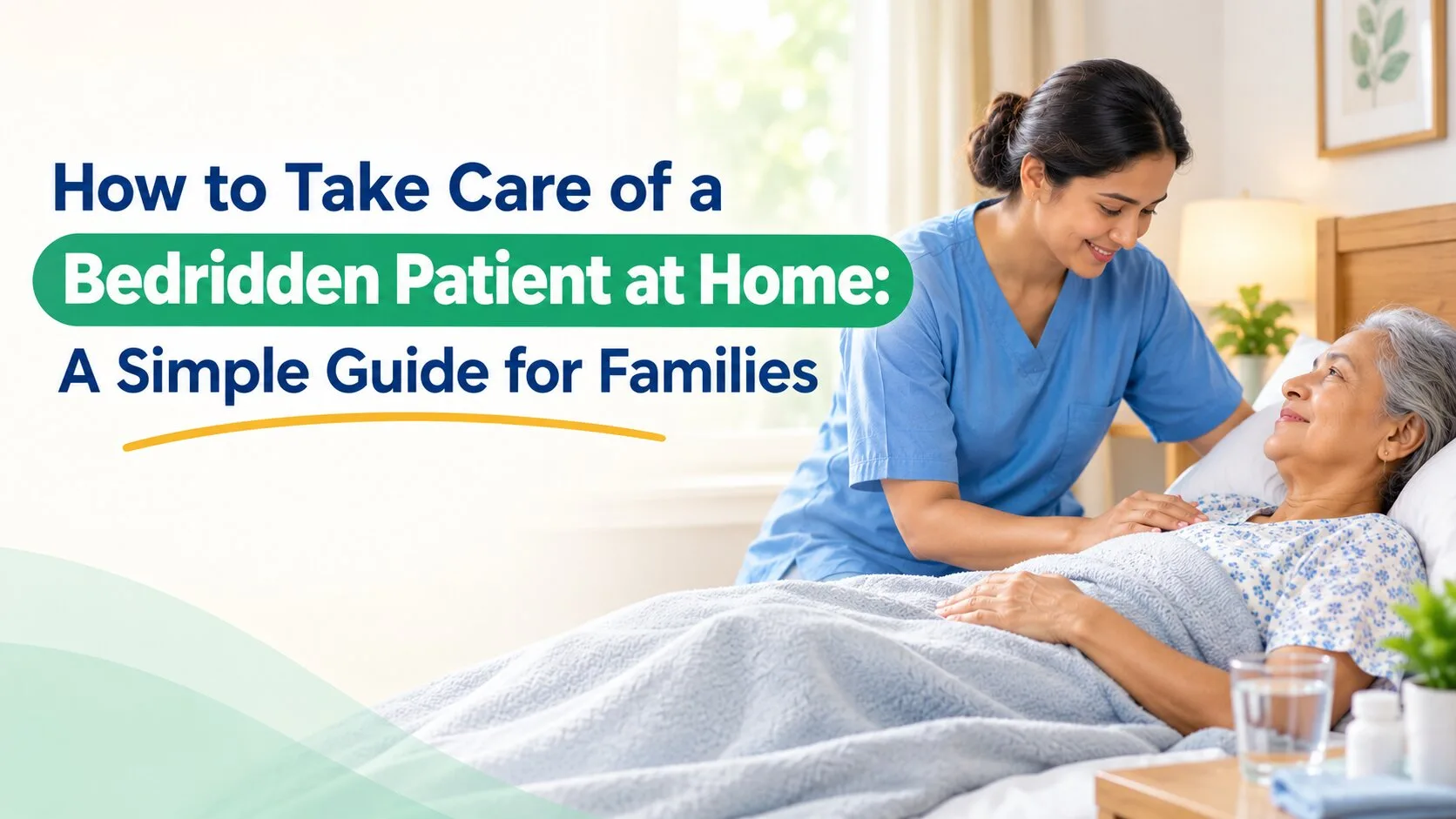 How to Take Care of a
Bedridden Patient at Home:
A Simple Guide for Families